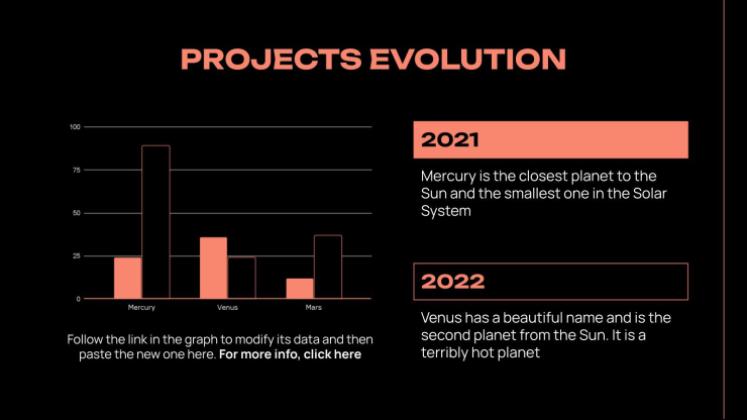 PROJECTS EVOLUTION

100
75
50
25
0
Mercury
Venus
Mars

Follow the link in the graph to modify its data and then paste the new one here. For more info, click here

2021

Mercury is the closest planet to the Sun and the smallest one in the Solar System

2022

Venus has a beautiful name and is the second planet from the Sun. It is a terribly hot planet